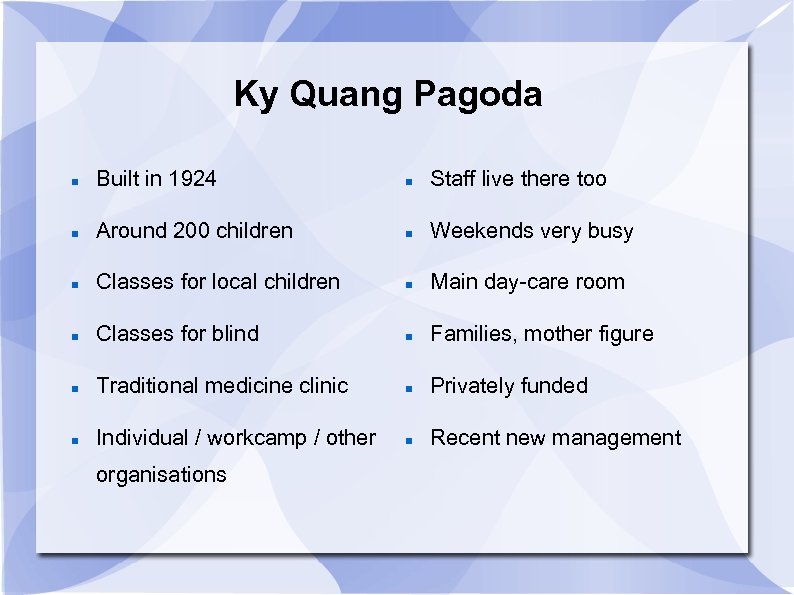 Ky Quang Pagoda

- Built in 1924
- Around 200 children
- Classes for local children
- Classes for blind
- Traditional medicine clinic
- Individual / workcamp / other organisations

- Staff live there too
- Weekends very busy
- Main day-care room
- Families, mother figure
- Privately funded
- Recent new management